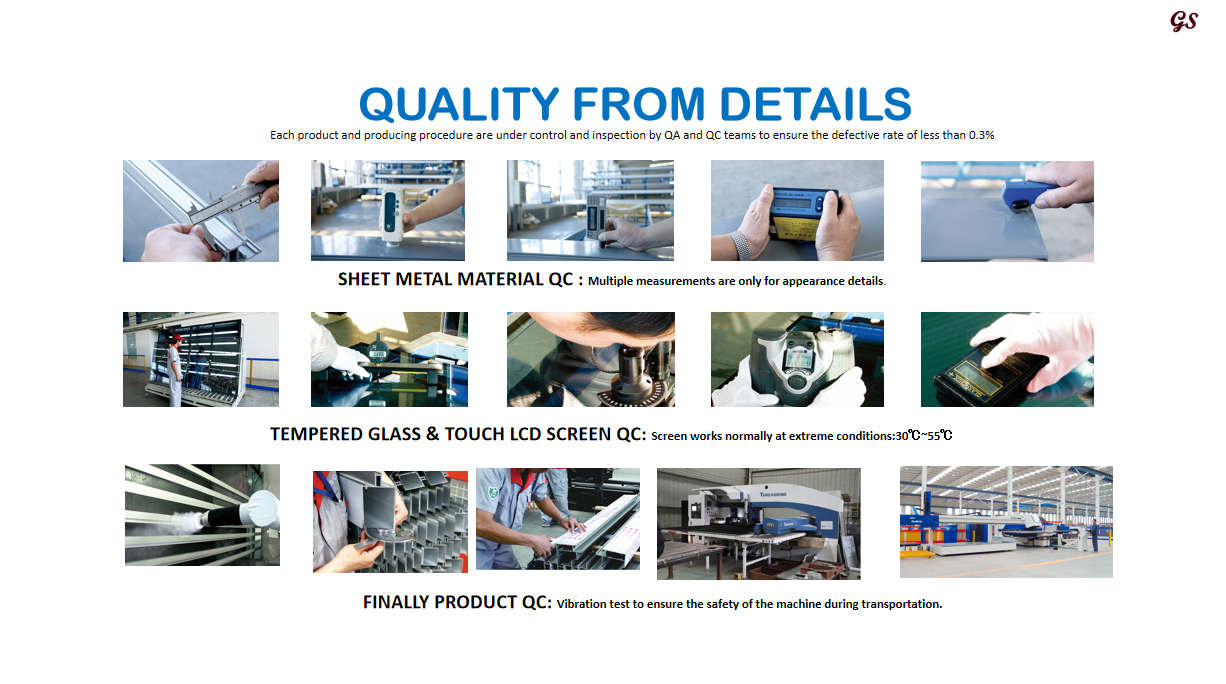 GS

QUALITY FROM DETAILS

Each product and producing procedure are under control and inspection by QA and QC teams to ensure the defective rate of less than 0.3%

SHEET METAL MATERIAL QC : Multiple measurements are only for appearance details.

TEMPERED GLASS & TOUCH LCD SCREEN QC: Screen works normally at extreme conditions:30℃~55℃

FINALLY PRODUCT QC: Vibration test to ensure the safety of the machine during transportation.